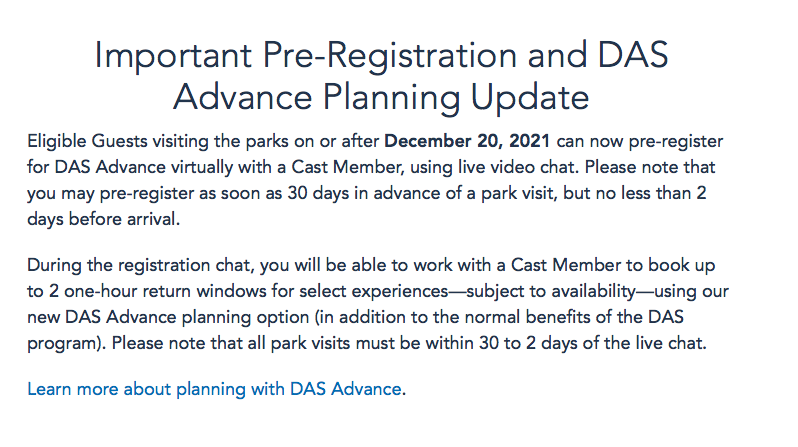 Important Pre-Registration and DAS Advance Planning Update

Eligible Guests visiting the parks on or after December 20, 2021 can now pre-register for DAS Advance virtually with a Cast Member, using live video chat. Please note that you may pre-register as soon as 30 days in advance of a park visit, but no less than 2 days before arrival.

During the registration chat, you will be able to work with a Cast Member to book up to 2 one-hour return windows for select experiences—subject to availability—using our new DAS Advance planning option (in addition to the normal benefits of the DAS program). Please note that all park visits must be within 30 to 2 days of the live chat.

Learn more about planning with DAS Advance.